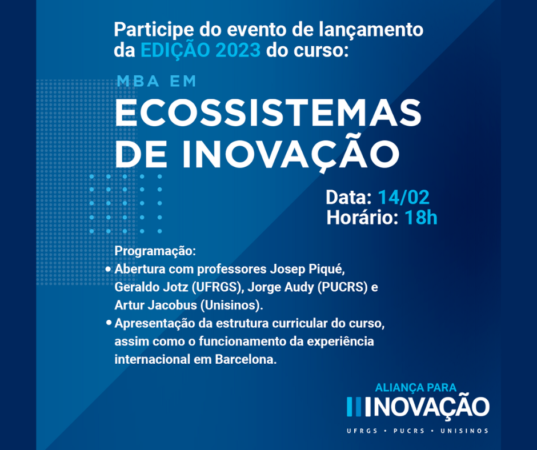 Participe do evento de lançamento da EDIÇÃO 2023 do curso:

MBA EM
ECOSSISTEMAS DE INOVAÇÃO

Data: 14/02
Horário: 18h

Programação:
• Abertura com professores Josep Piqué, Geraldo Jotz (UFRGS), Jorge Audy (PUCRS) e Artur Jacobus (Unisinos).
• Apresentação da estrutura curricular do curso, assim como o funcionamento da experiência internacional em Barcelona.

ALIANÇA PARA
INOVAÇÃO
UFRGS • PUCRS • UNISINOS